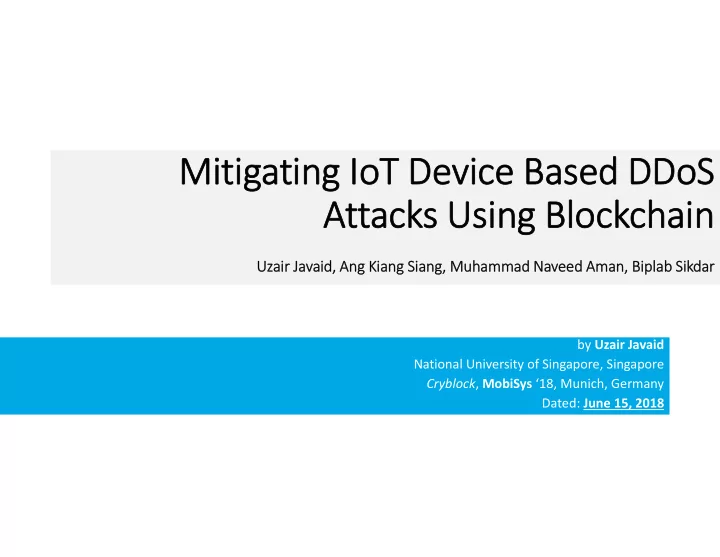 Mitigating IoT Device Based DDoS Attacks Using Blockchain

Uzair Javaid, Ang Kiang Siang, Muhammad Naveed Aman, Biplab Sikdar

by Uzair Javaid
National University of Singapore, Singapore
Cryblock, MobiSys '18, Munich, Germany
Dated: June 15, 2018